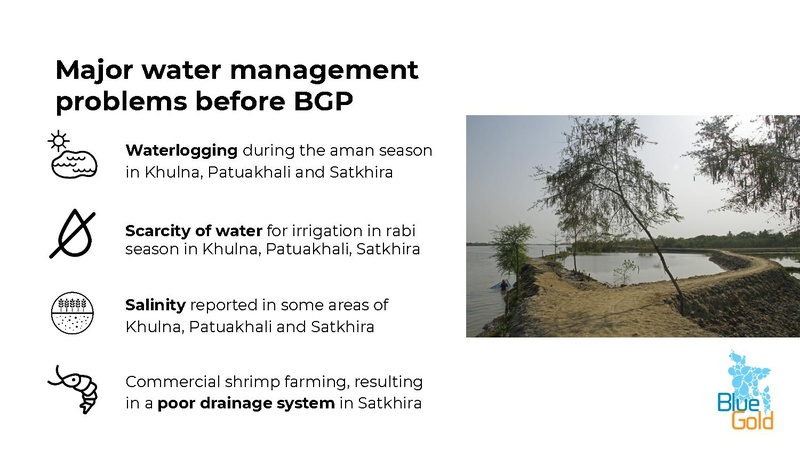 Major water management problems before BGP

Waterlogging during the aman season in Khulna, Patuakhali and Satkhira

Scarcity of water for irrigation in rabi season in Khulna, Patuakhali, Satkhira

Salinity reported in some areas of Khulna, Patuakhali and Satkhira

Commercial shrimp farming, resulting in a poor drainage system in Satkhira

Blue Gold